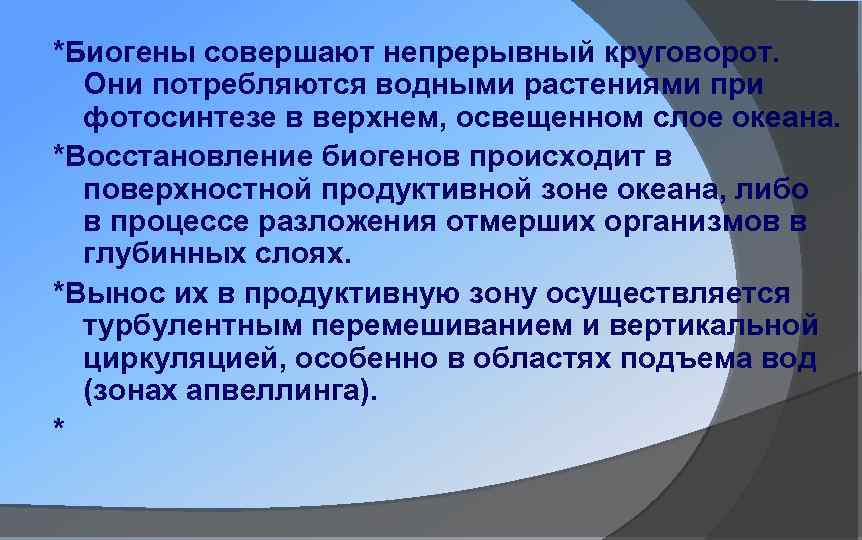 *Биогены совершают непрерывный круговорот. Они потребляются водными растениями при фотосинтезе в верхнем, освещенном слое океана.

*Восстановление биогенов происходит в поверхностной продуктивной зоне океана, либо в процессе разложения отмерших организмов в глубинных слоях.

*Вынос их в продуктивную зону осуществляется турбулентным перемешиванием и вертикальной циркуляцией, особенно в областях подъема вод (зонах апвеллинга).

*